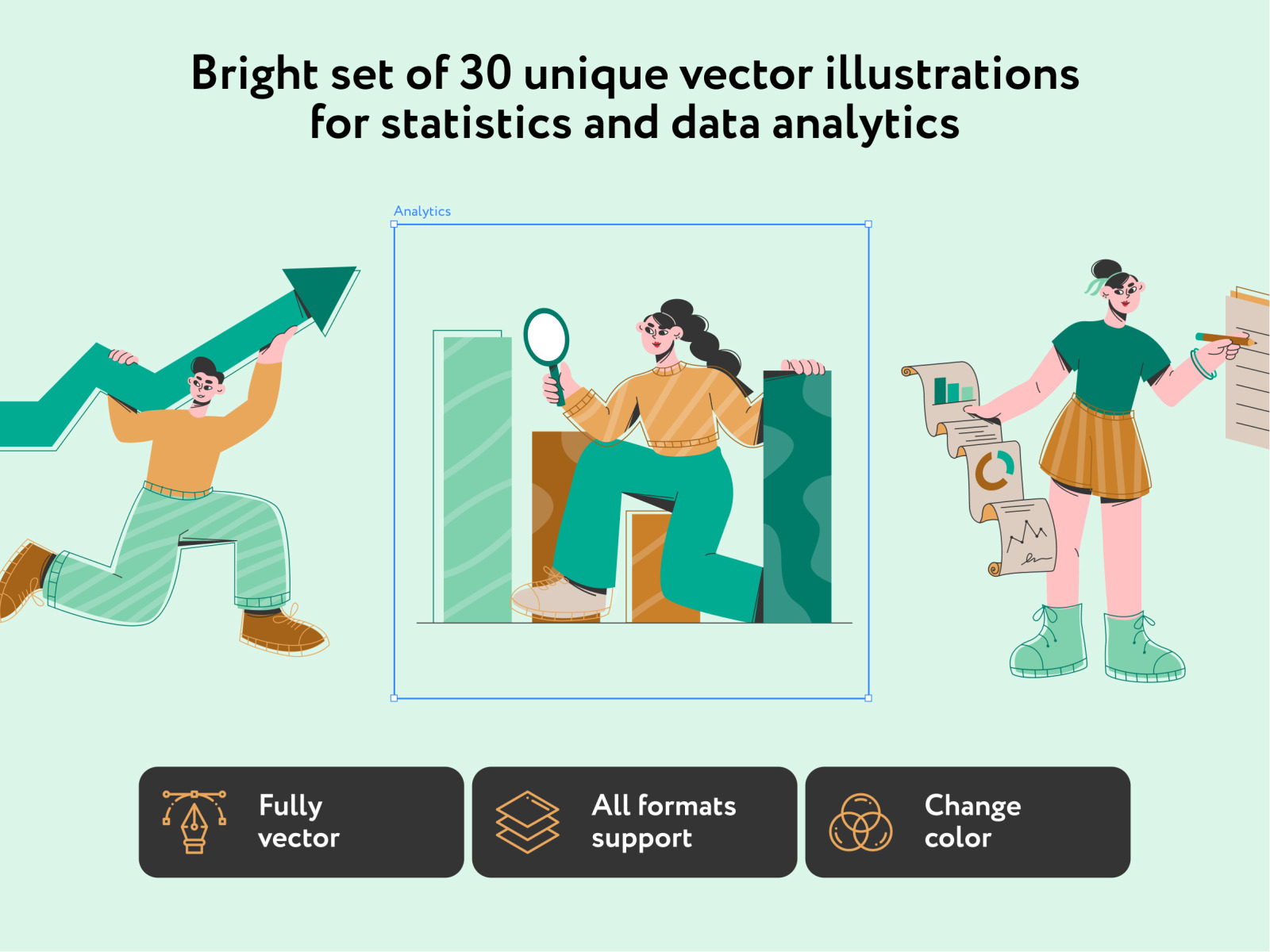 Bright set of 30 unique vector illustrations for statistics and data analytics

Analytics

Fully vector

All formats support

Change color